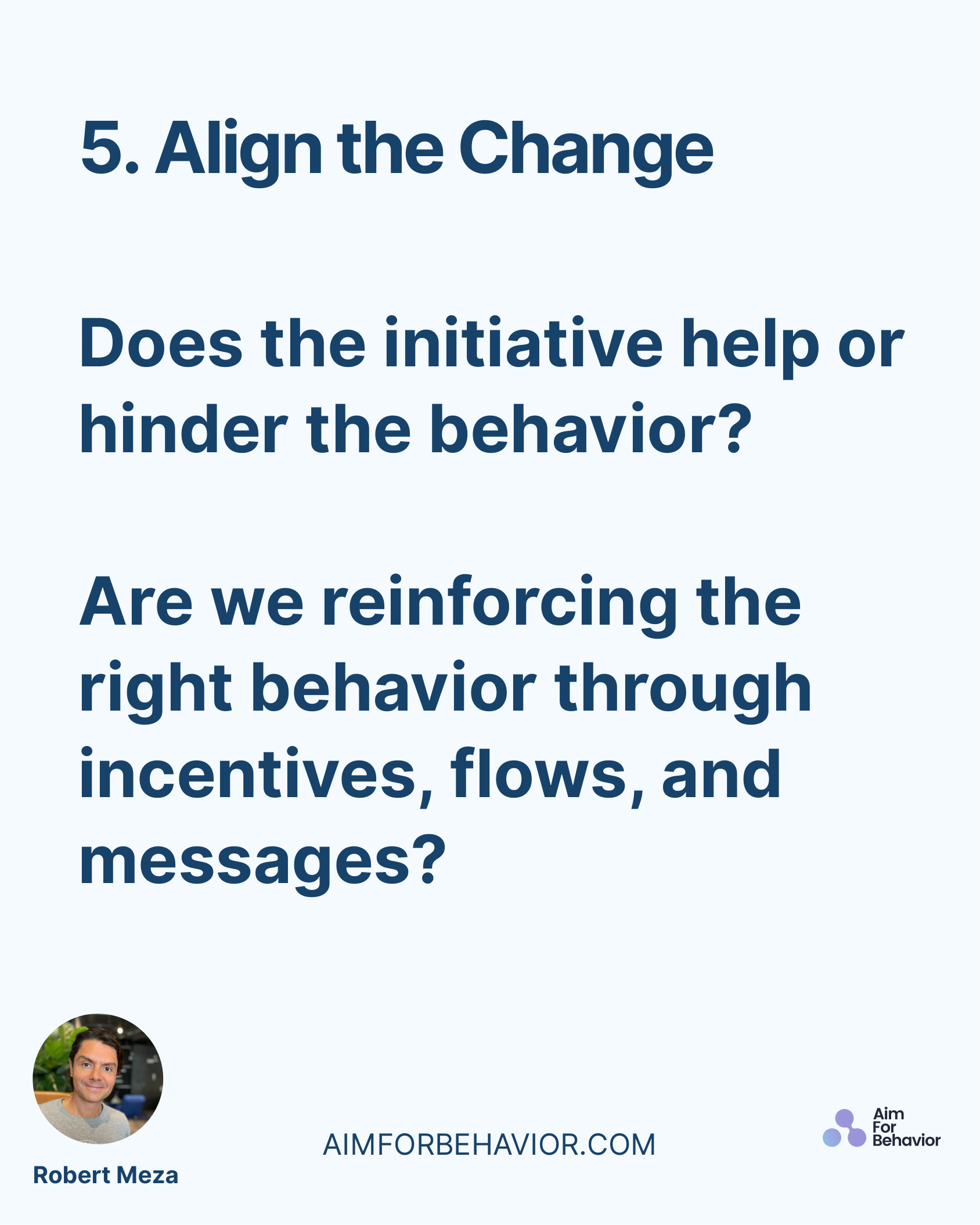 5. Align the Change

Does the initiative help or hinder the behavior?

Are we reinforcing the right behavior through incentives, flows, and messages?

Robert Meza

AIMFORBEHAVIOR.COM

Aim For Behavior